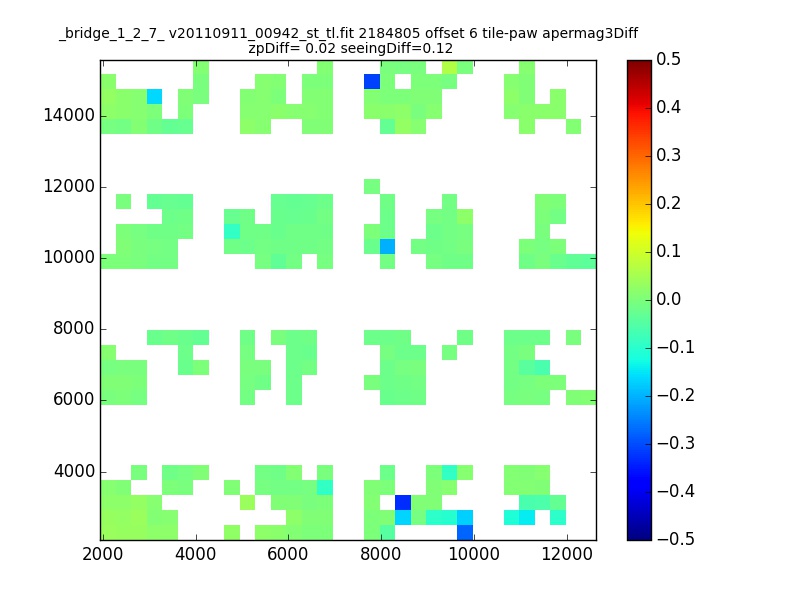 _bridge_1_2_7_ v20110911_00942_st_tl.fit 2184805 offset 6 tile-paw apermag3Diff
zpDiff= 0.02 seeingDiff=0.12

14000
12000
10000
8000
6000
4000

2000 4000 6000 8000 10000 12000

0.5
0.4
0.3
0.2
0.1
0.0
−0.1
−0.2
−0.3
−0.4
−0.5